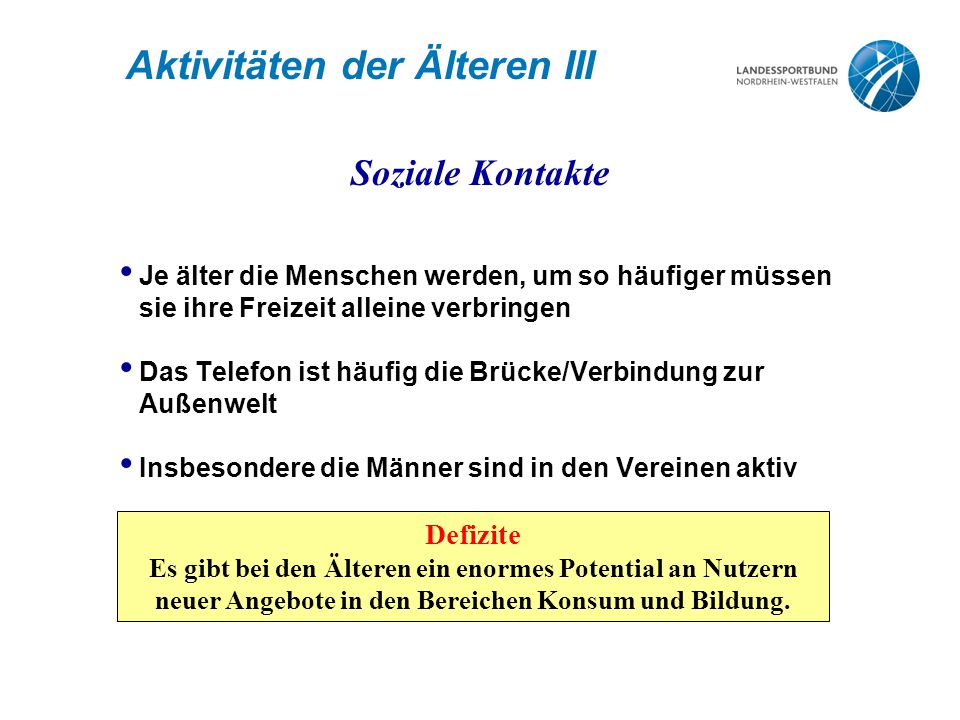 Aktivitäten der Älteren III

LANDESSPORTBUND
NORDRHEIN-WESTFALEN

Soziale Kontakte

• Je älter die Menschen werden, um so häufiger müssen sie ihre Freizeit alleine verbringen

• Das Telefon ist häufig die Brücke/Verbindung zur Außenwelt

• Insbesondere die Männer sind in den Vereinen aktiv

Defizite
Es gibt bei den Älteren ein enormes Potential an Nutzern neuer Angebote in den Bereichen Konsum und Bildung.